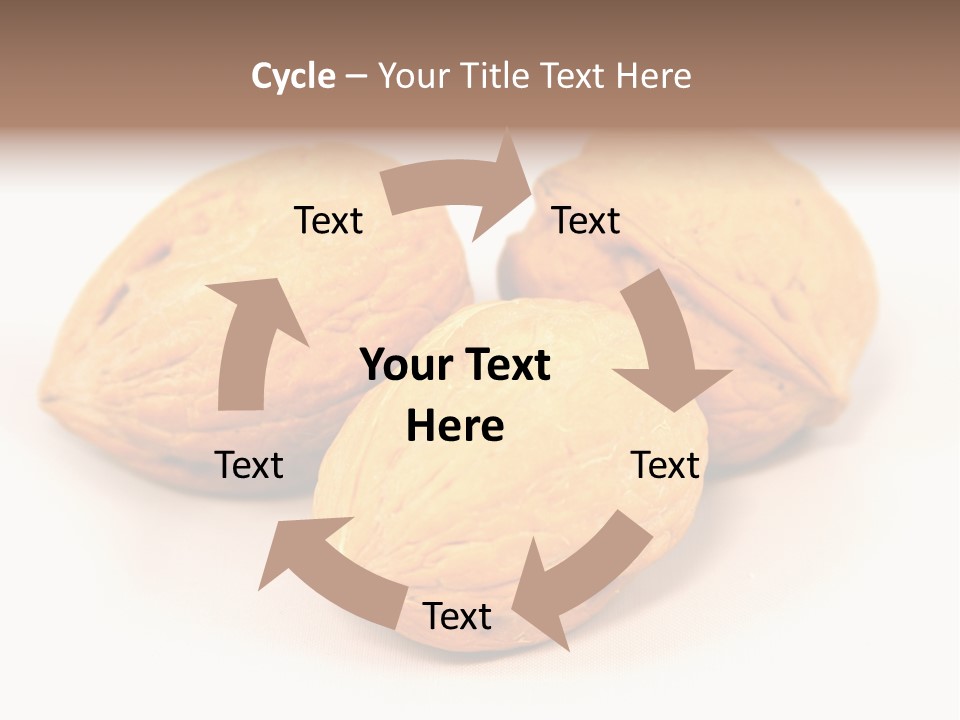 Cycle – Your Title Text Here

Text

Text

Your Text Here

Text

Text

Text